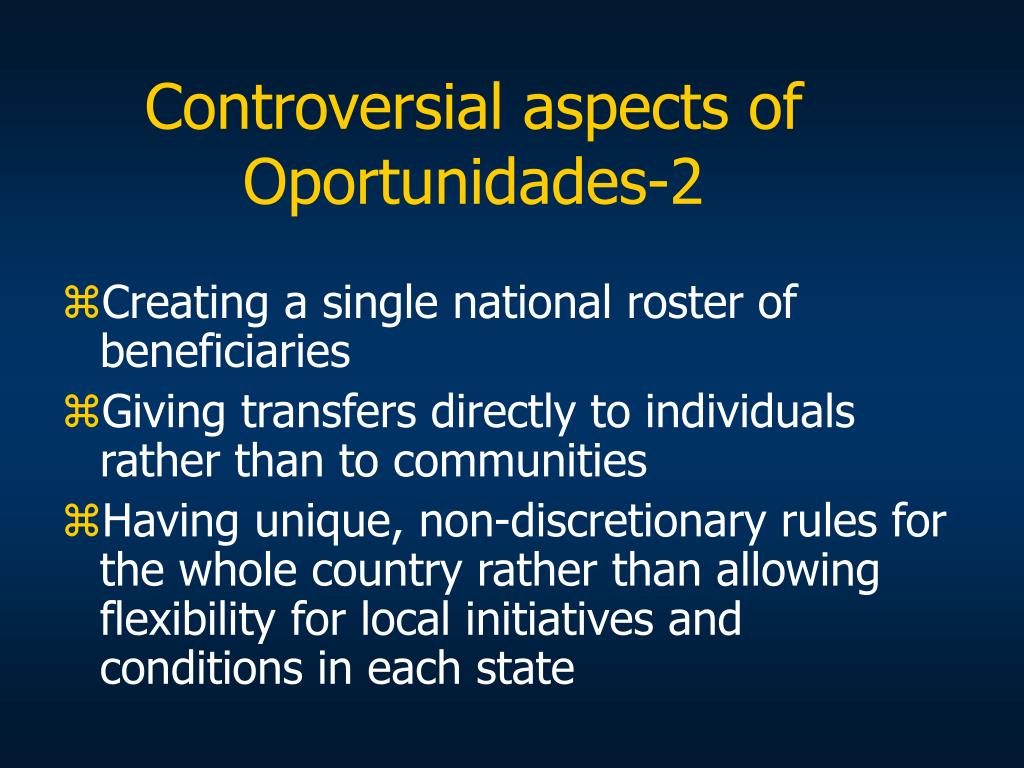 Controversial aspects of Oportunidades-2

⌘Creating a single national roster of beneficiaries

⌘Giving transfers directly to individuals rather than to communities

⌘Having unique, non-discretionary rules for the whole country rather than allowing flexibility for local initiatives and conditions in each state